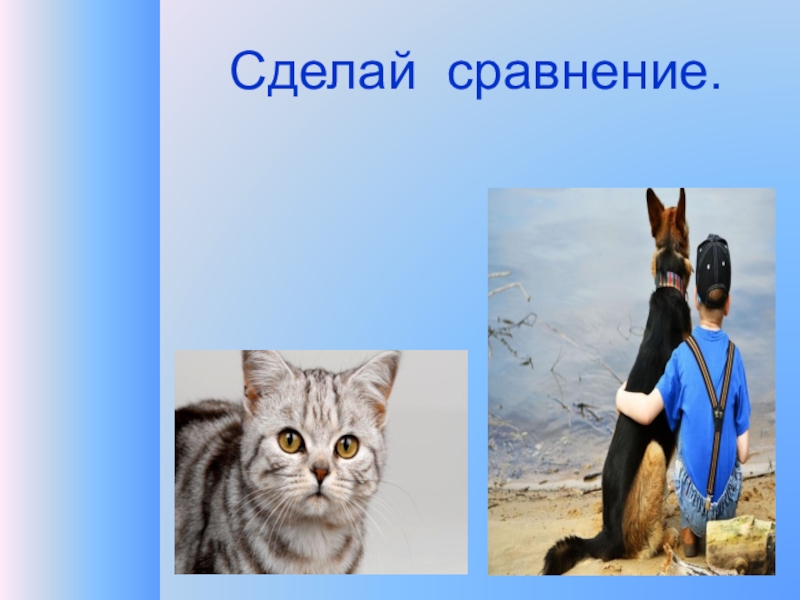 Сделай сравнение.